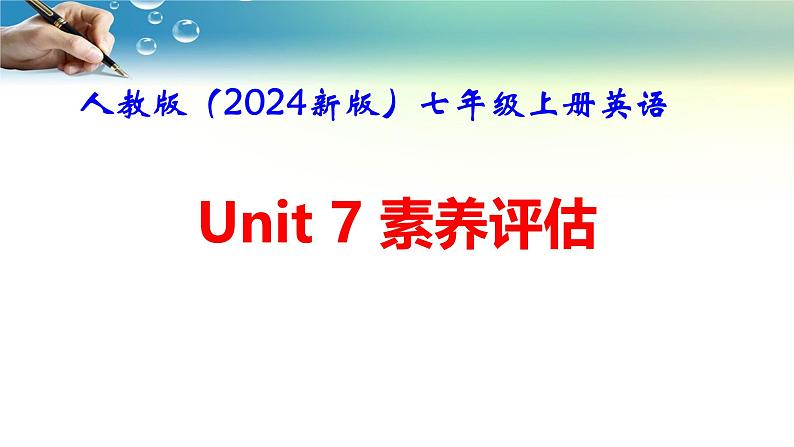 人教版（2024新版）七年级上册英语

Unit 7 素养评估